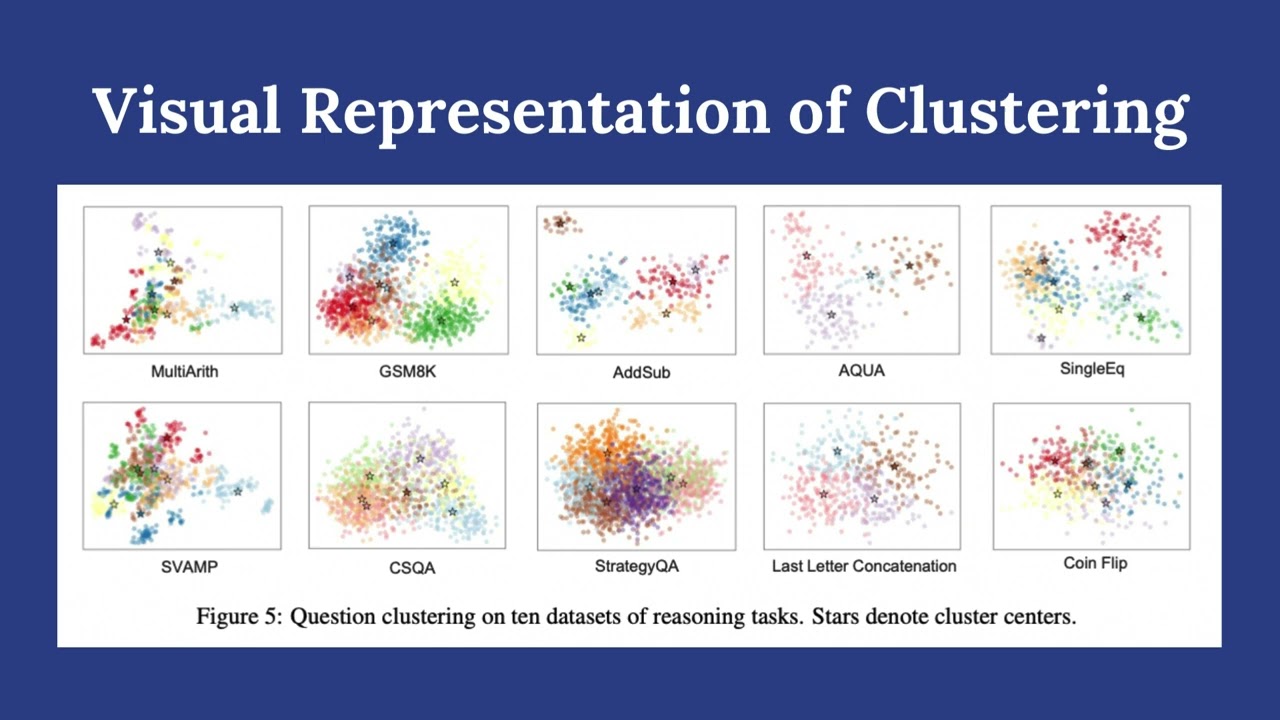 Visual Representation of Clustering

MultiArith

GSM8K

AddSub

AQUA

SingleEq

SVAMP

CSQA

StrategyQA

Last Letter Concatenation

Coin Flip

Figure 5: Question clustering on ten datasets of reasoning tasks. Stars denote cluster centers.